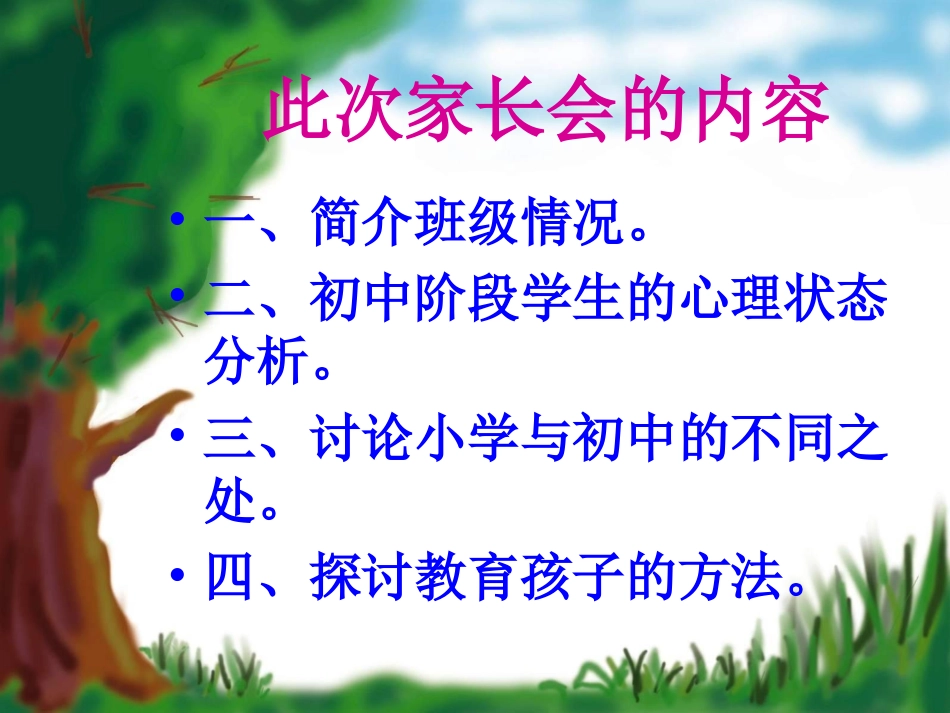 此次家长会的内容

• 一、简介班级情况。
• 二、初中阶段学生的心理状态分析。
• 三、讨论小学与初中的不同之处。
• 四、探讨教育孩子的方法。